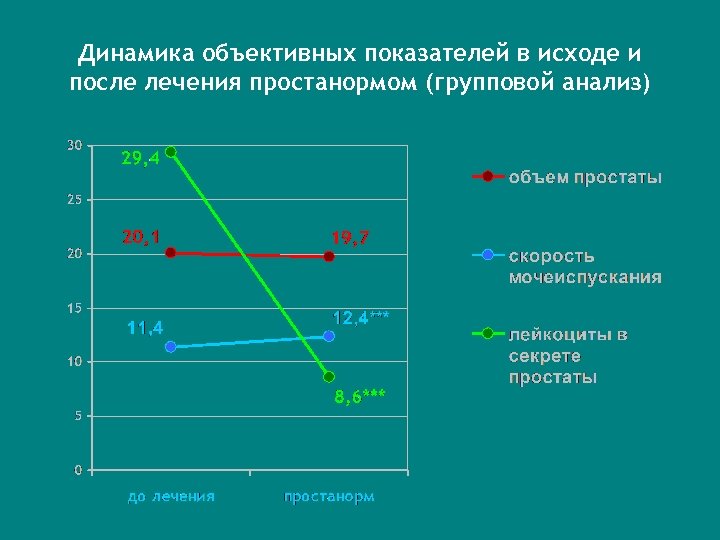 Динамика объективных показателей в исходе и после лечения простанормом (групповой анализ)

30
25
20
15
10
5
0

29,4
20,1
19,7
11,4
12,4***
8,6***

до лечения
простанорм

объем простаты
скорость мочеиспускания
лейкоциты в секрете простаты